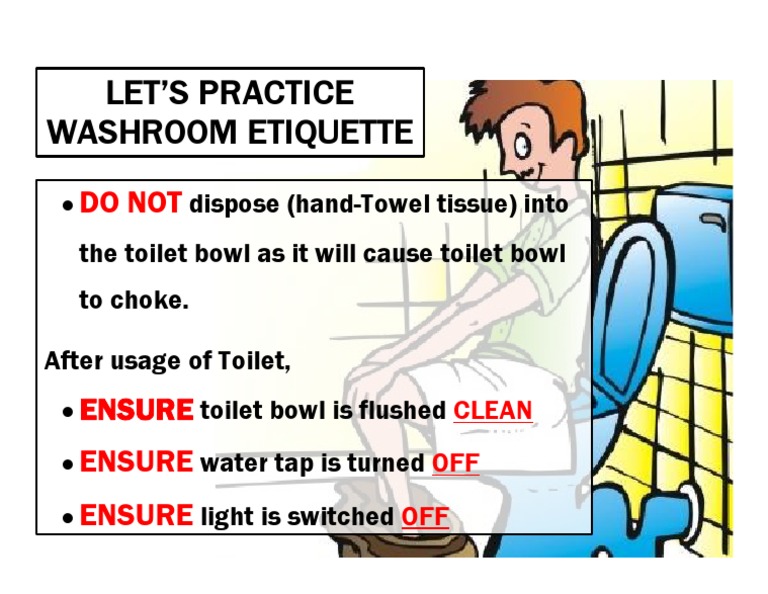 LET'S PRACTICE WASHROOM ETIQUETTE

• DO NOT dispose (hand-Towel tissue) into the toilet bowl as it will cause toilet bowl to choke.

After usage of Toilet,

• ENSURE toilet bowl is flushed CLEAN

• ENSURE water tap is turned OFF

• ENSURE light is switched OFF